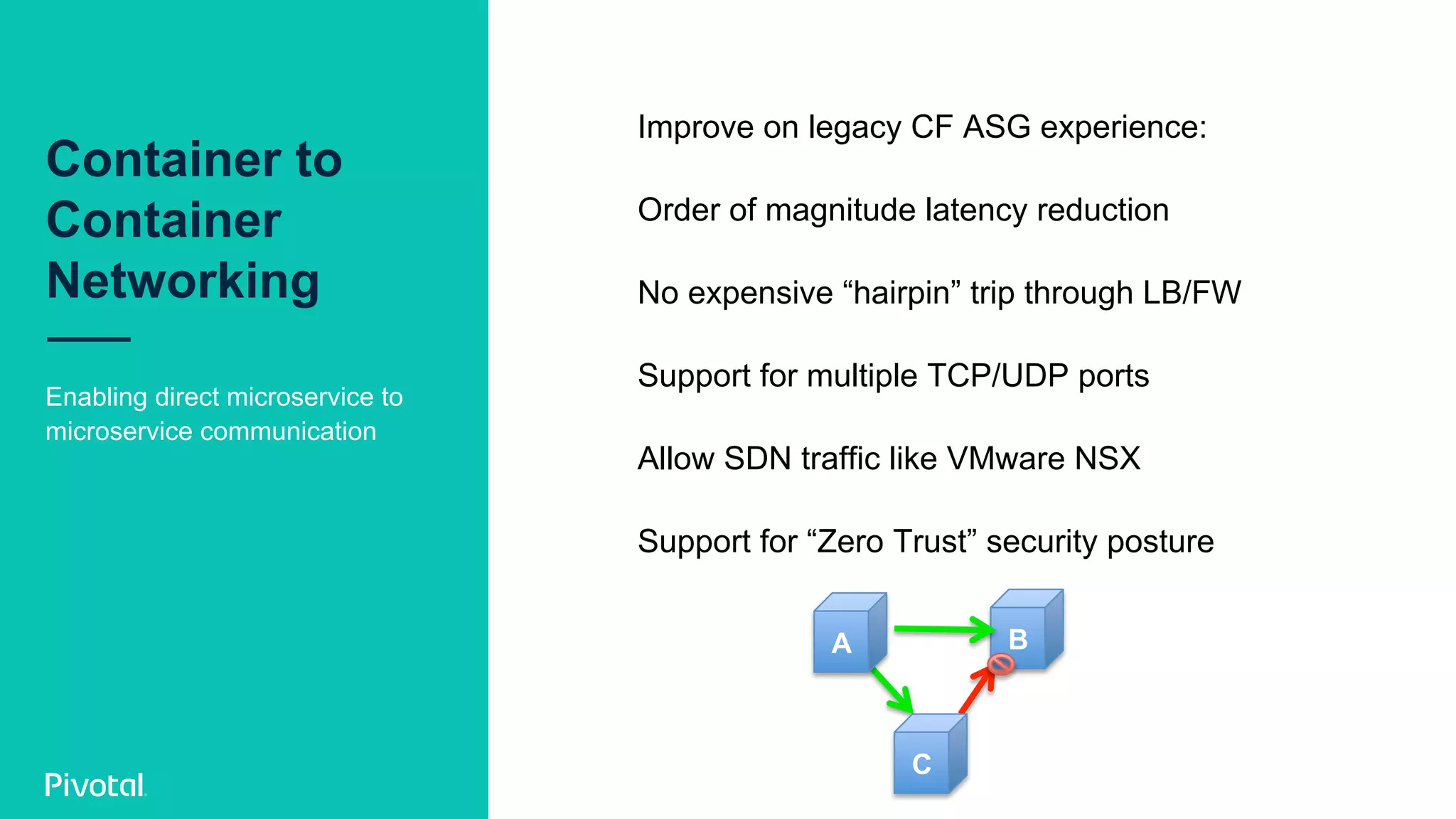 Container to Container Networking

Enabling direct microservice to microservice communication

Pivotal

Improve on legacy CF ASG experience:

Order of magnitude latency reduction

No expensive “hairpin” trip through LB/FW

Support for multiple TCP/UDP ports

Allow SDN traffic like VMware NSX

Support for “Zero Trust” security posture

A

B

C